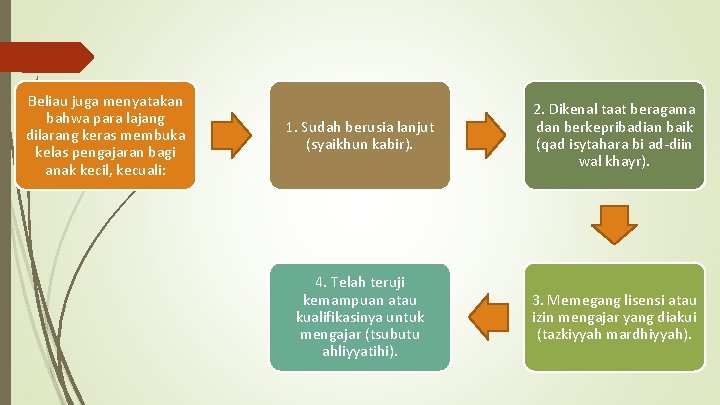 Beliau juga menyatakan bahwa para lajang dilarang keras membuka kelas pengajaran bagi anak kecil, kecuali:

1. Sudah berusia lanjut (syaikhun kabir).

2. Dikenal taat beragama dan berkepribadian baik (qad isytahara bi ad-diin wal khayr).

3. Memegang lisensi atau izin mengajar yang diakui (tazkiyyah mardhiyyah).

4. Telah teruji kemampuan atau kualifikasinya untuk mengajar (tsubutu ahliyyatihi).